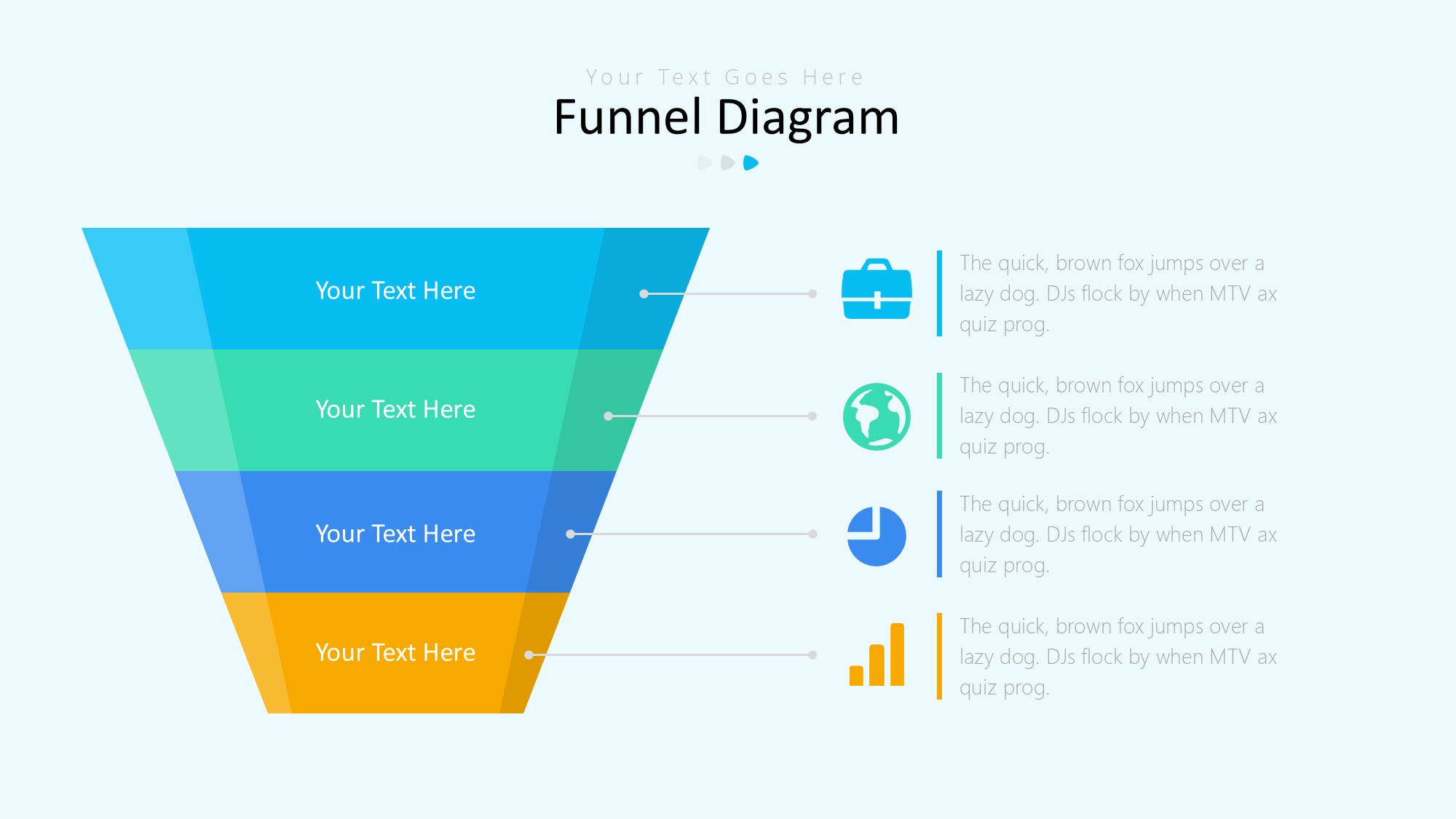 Your Text Goes Here

Funnel Diagram

Your Text Here

Your Text Here

Your Text Here

Your Text Here

The quick, brown fox jumps over a lazy dog. DJs flock by when MTV ax quiz prog.

The quick, brown fox jumps over a lazy dog. DJs flock by when MTV ax quiz prog.

The quick, brown fox jumps over a lazy dog. DJs flock by when MTV ax quiz prog.

The quick, brown fox jumps over a lazy dog. DJs flock by when MTV ax quiz prog.